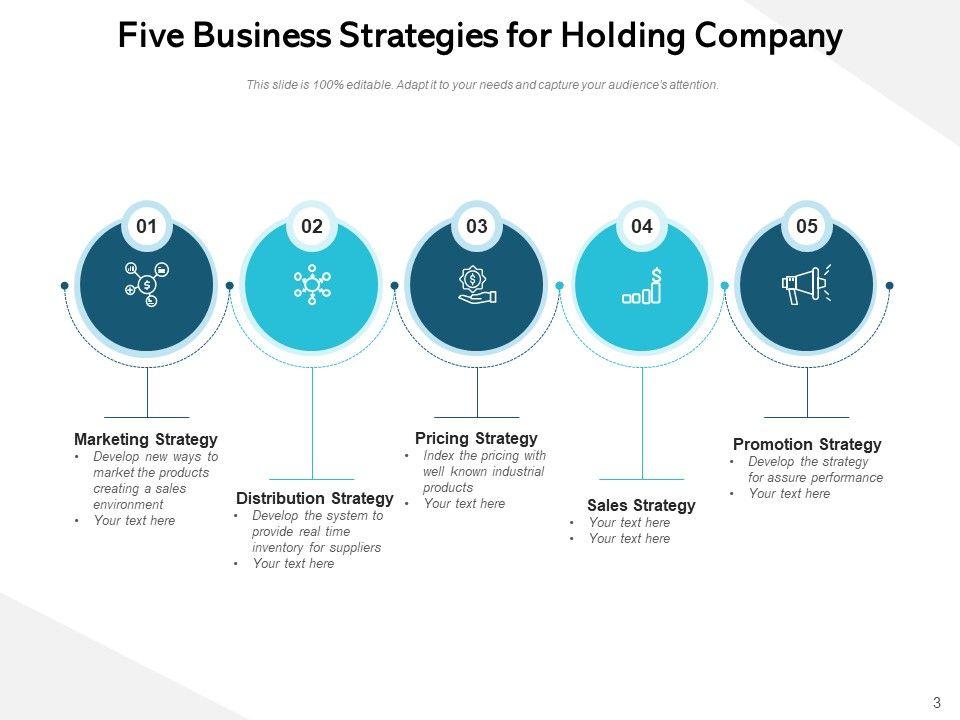 Five Business Strategies for Holding Company

This slide is 100% editable. Adapt it to your needs and capture your audience's attention.

01

02

03

04

05

Marketing Strategy
• Develop new ways to market the products creating a sales environment
• Your text here

Distribution Strategy
• Develop the system to provide real time inventory for suppliers
• Your text here

Pricing Strategy
• Index the pricing with well known industrial products
• Your text here

Sales Strategy
• Your text here
• Your text here

Promotion Strategy
• Develop the strategy for assure performance
• Your text here

3